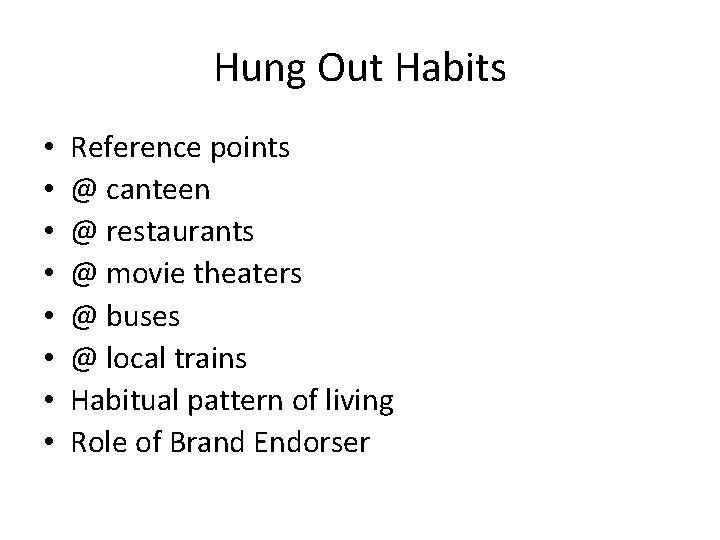 Hung Out Habits

• Reference points
• @ canteen
• @ restaurants
• @ movie theaters
• @ buses
• @ local trains
• Habitual pattern of living
• Role of Brand Endorser